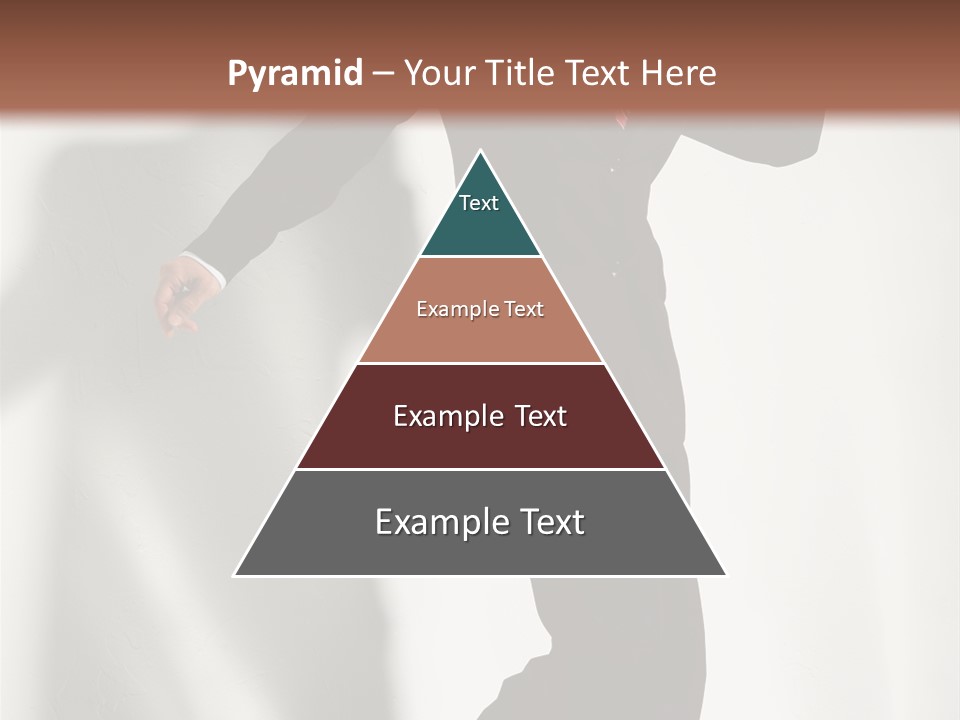 Pyramid – Your Title Text Here

Text

Example Text

Example Text

Example Text